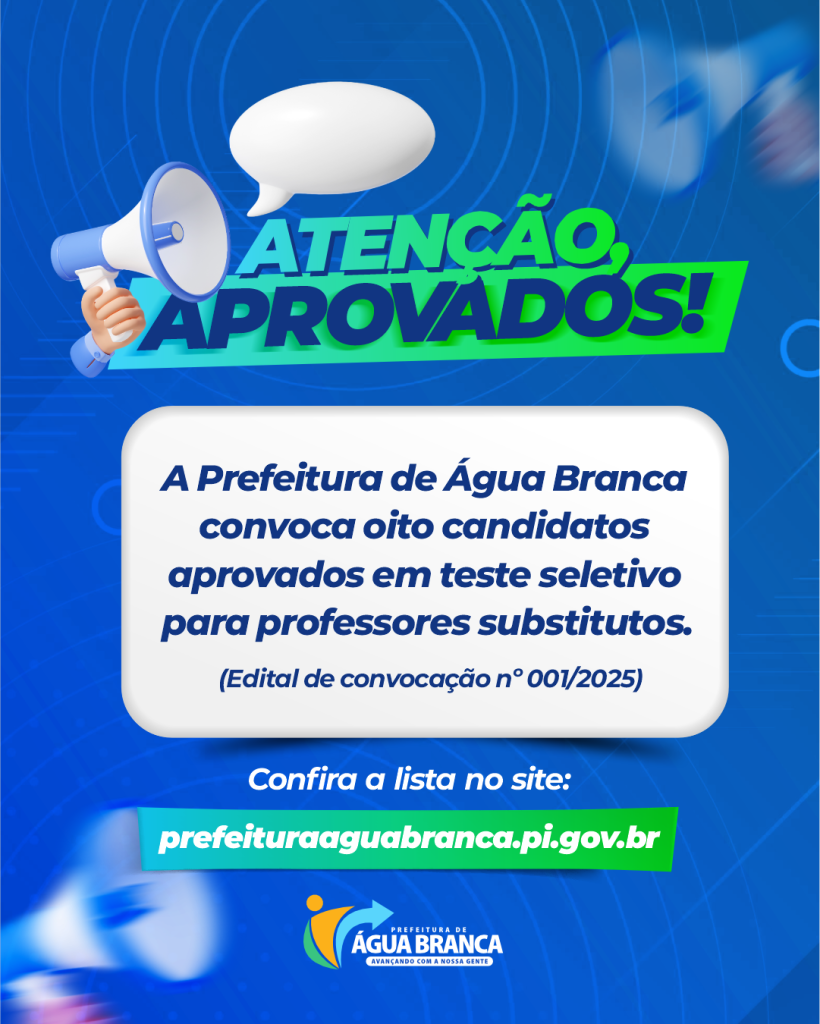 ATENÇÃO, APROVADOS!

A Prefeitura de Água Branca convoca oito candidatos aprovados em teste seletivo para professores substitutos.

(Edital de convocação n° 001/2025)

Confira a lista no site:

prefeituraaguabranca.pi.gov.br

PREFEITURA DE
ÁGUA BRANCA
AVANÇANDO COM A NOSSA GENTE